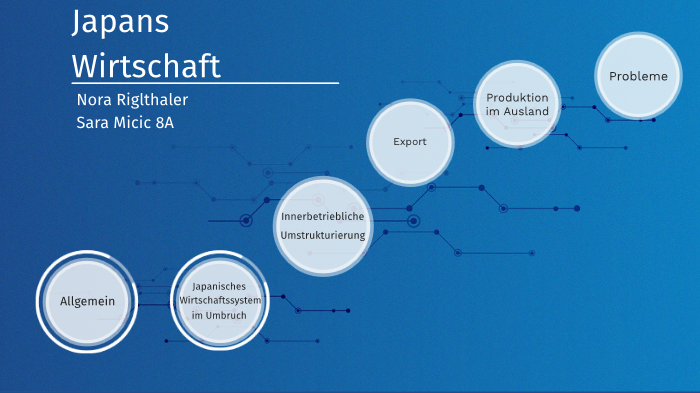 Japans Wirtschaft

Nora Riglthaler
Sara Micic 8A

Allgemein

Japanisches Wirtschaftssystem im Umbruch

Innerbetriebliche Umstrukturierung

Export

Produktion im Ausland

Probleme